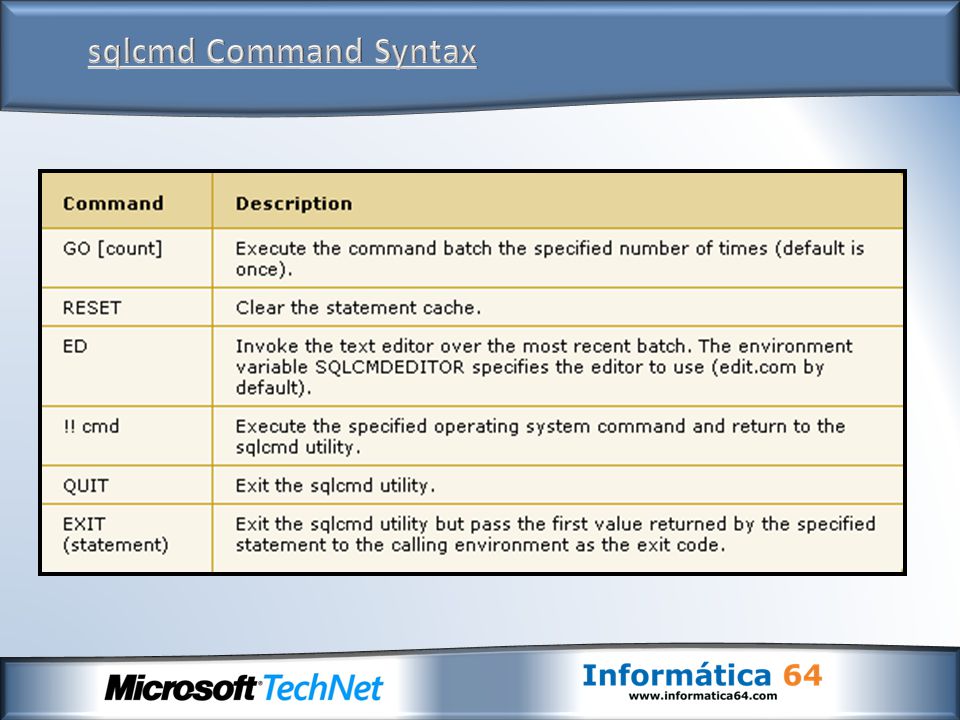 sqlcmd Command Syntax

| Command | Description |
|---|---|
| GO [count] | Execute the command batch the specified number of times (default is once). |
| RESET | Clear the statement cache. |
| ED | Invoke the text editor over the most recent batch. The environment variable SQLCMDEDITOR specifies the editor to use (edit.com by default). |
| !! cmd | Execute the specified operating system command and return to the sqlcmd utility. |
| QUIT | Exit the sqlcmd utility. |
| EXIT (statement) | Exit the sqlcmd utility but pass the first value returned by the specified statement to the calling environment as the exit code. |

Microsoft TechNet

Informática 64
www.informatica64.com